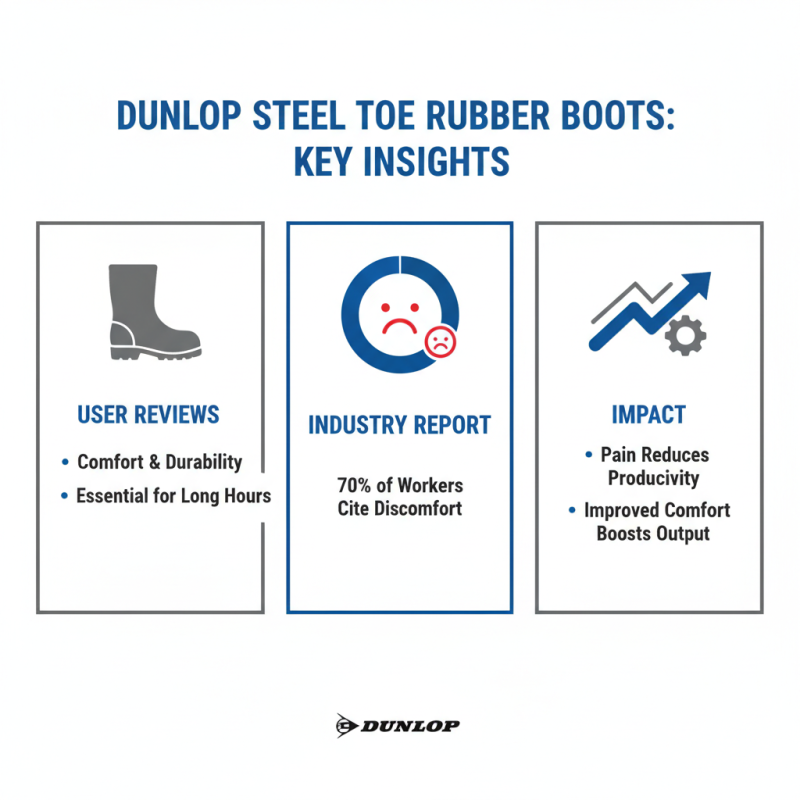 DUNLOP STEEL TOE RUBBER BOOTS: KEY INSIGHTS

USER REVIEWS

• Comfort & Durability
• Essential for Long Hours

INDUSTRY REPORT

70% of Workers Cite Discomfort

IMPACT

• Pain Reduces Producivity
• Improved Comfort Boosts Output

DUNLOP